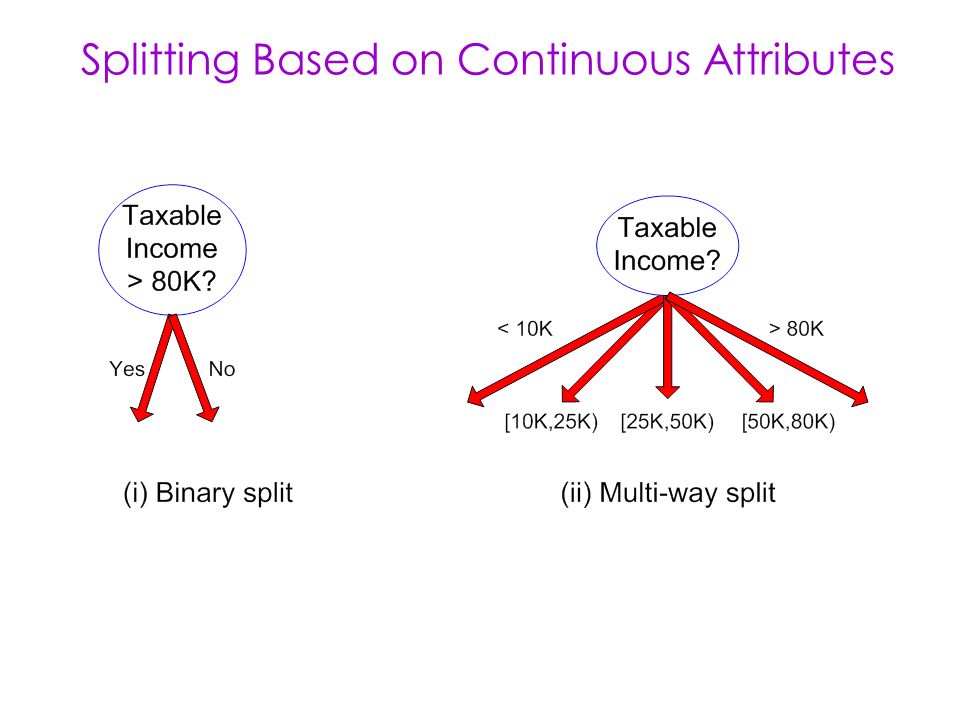 Splitting Based on Continuous Attributes

Taxable Income > 80K?

Yes

No

(i) Binary split

Taxable Income?

< 10K

> 80K

[10K,25K)

[25K,50K)

[50K,80K)

(ii) Multi-way split